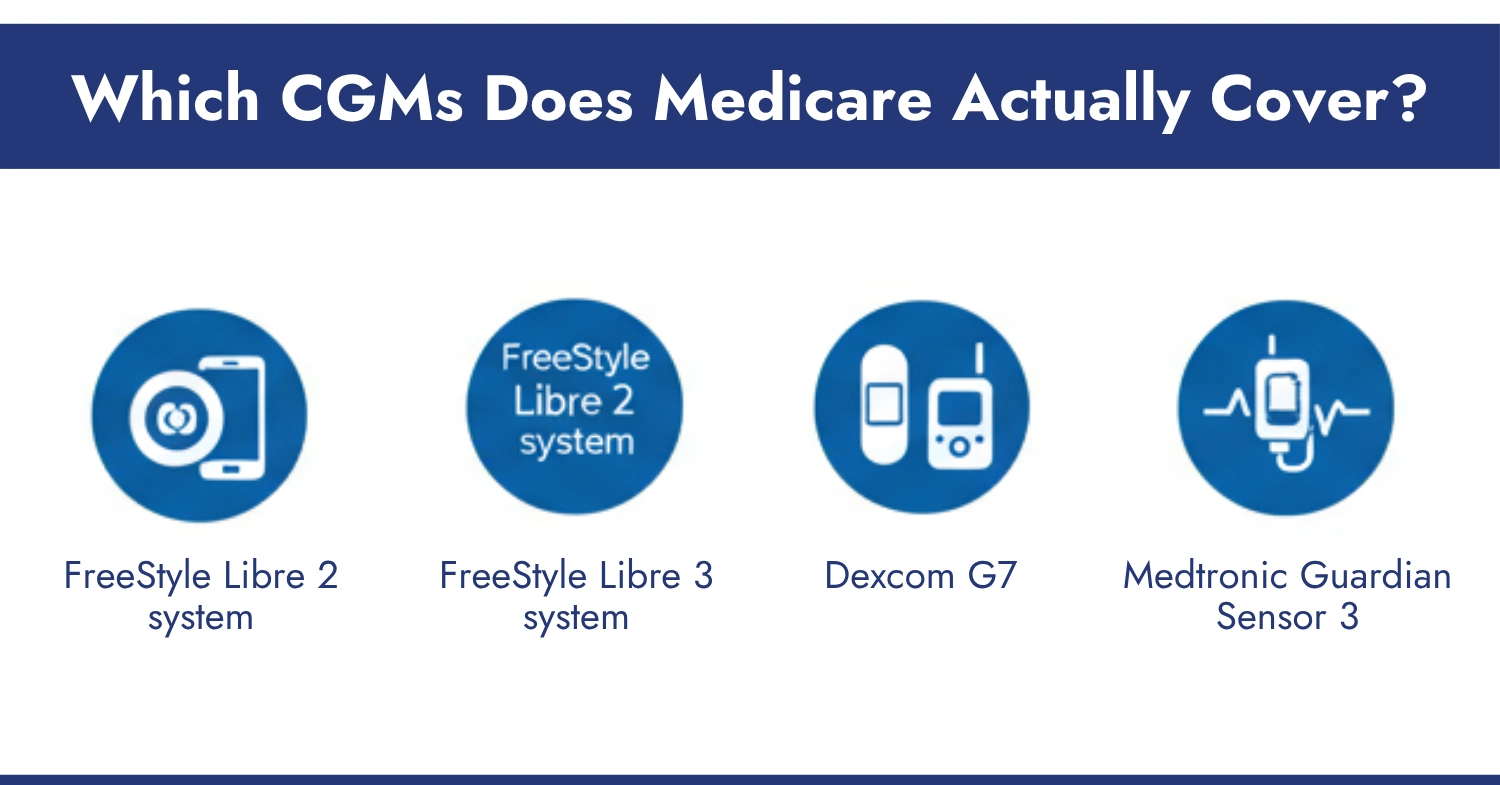 Which CGMs Does Medicare Actually Cover?

FreeStyle Libre 2 system

FreeStyle Libre 2 system

FreeStyle Libre 3 system

Dexcom G7

Medtronic Guardian Sensor 3